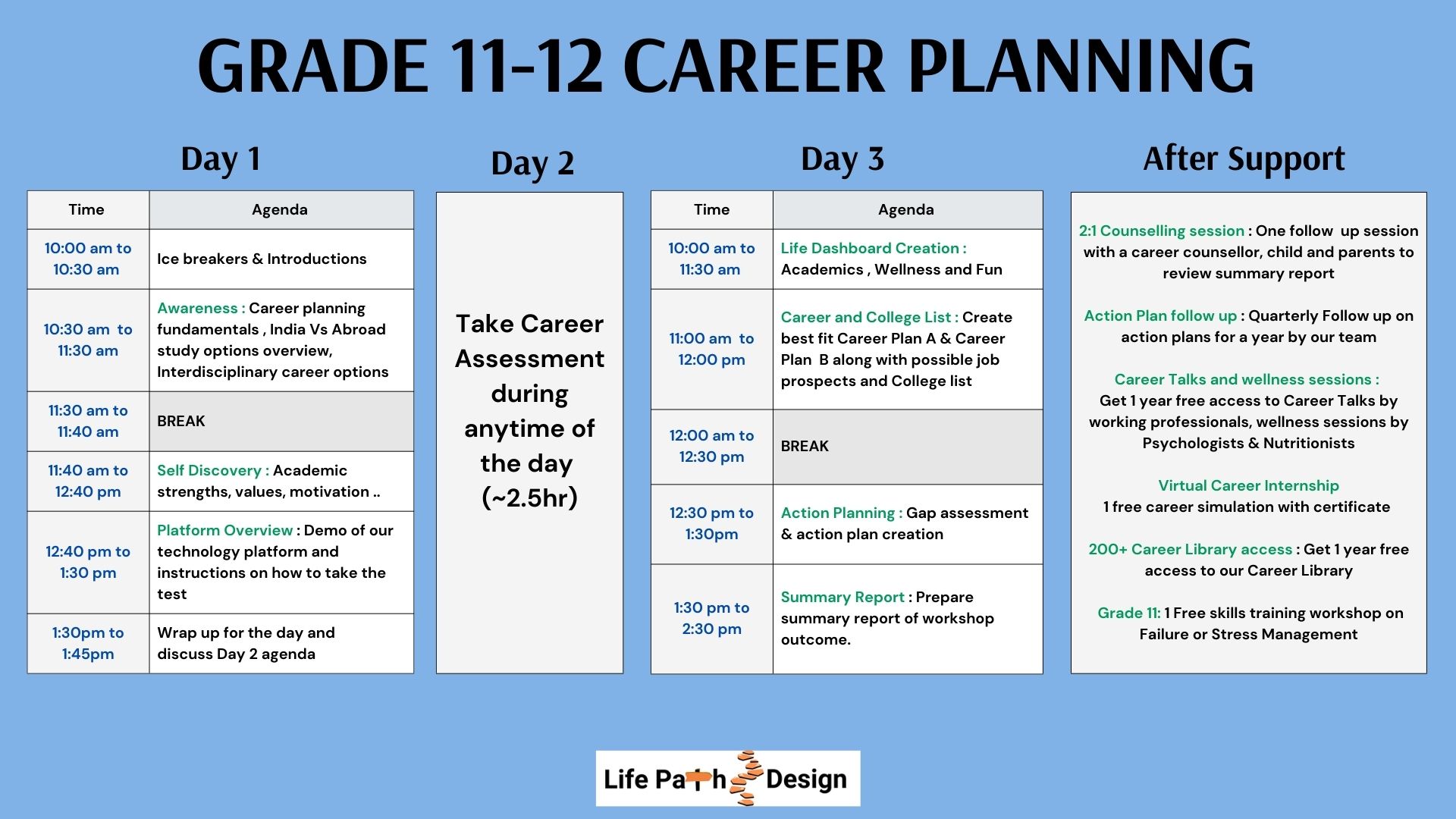 GRADE 11-12 CAREER PLANNING

Day 1

| Time | Agenda |
|---|---|
| 10:00 am to 10:30 am | Ice breakers & Introductions |
| 10:30 am to 11:30 am | Awareness : Career planning fundamentals , India Vs Abroad study options overview, Interdisciplinary career options |
| 11:30 am to 11:40 am | BREAK |
| 11:40 am to 12:40 pm | Self Discovery : Academic strengths, values, motivation .. |
| 12:40 pm to 1:30 pm | Platform Overview : Demo of our technology platform and instructions on how to take the test |
| 1:30pm to 1:45pm | Wrap up for the day and discuss Day 2 agenda |

Day 2

Take Career Assessment during anytime of the day (~2.5hr)

Day 3

| Time | Agenda |
|---|---|
| 10:00 am to 11:30 am | Life Dashboard Creation : Academics , Wellness and Fun |
| 11:00 am to 12:00 pm | Career and College List : Create best fit Career Plan A & Career Plan B along with possible job prospects and College list |
| 12:00 am to 12:30 pm | BREAK |
| 12:30 pm to 1:30pm | Action Planning : Gap assessment & action plan creation |
| 1:30 pm to 2:30 pm | Summary Report : Prepare summary report of workshop outcome. |

After Support

2:1 Counselling session : One follow up session with a career counsellor, child and parents to review summary report

Action Plan follow up : Quarterly Follow up on action plans for a year by our team

Career Talks and wellness sessions : Get 1 year free access to Career Talks by working professionals, wellness sessions by Psychologists & Nutritionists

Virtual Career Internship
1 free career simulation with certificate

200+ Career Library access : Get 1 year free access to our Career Library

Grade 11: 1 Free skills training workshop on Failure or Stress Management

Life Path Design